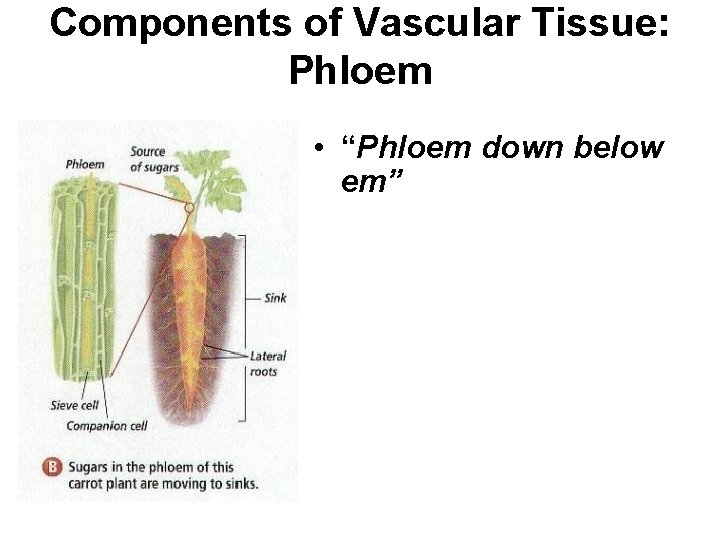 Components of Vascular Tissue: Phloem

Phloem

Source of sugars

Sink

Lateral roots

Sieve cell

Companion cell

B Sugars in the phloem of this carrot plant are moving to sinks.

• "Phloem down below em"